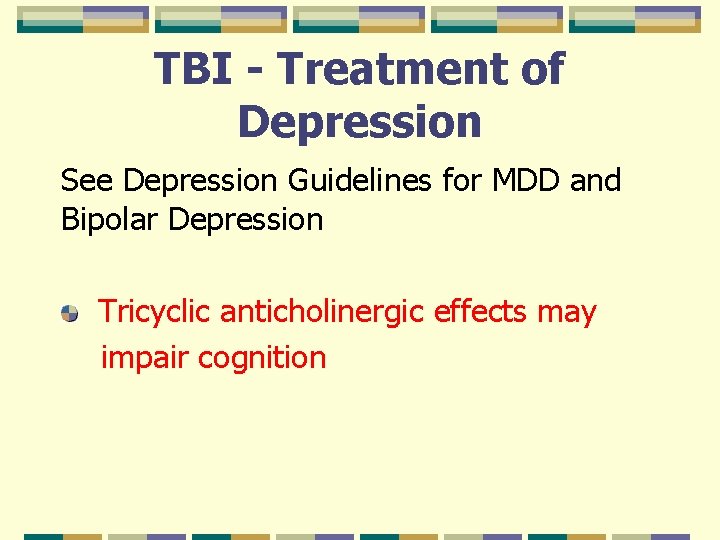 TBI - Treatment of Depression

See Depression Guidelines for MDD and Bipolar Depression

Tricyclic anticholinergic effects may impair cognition